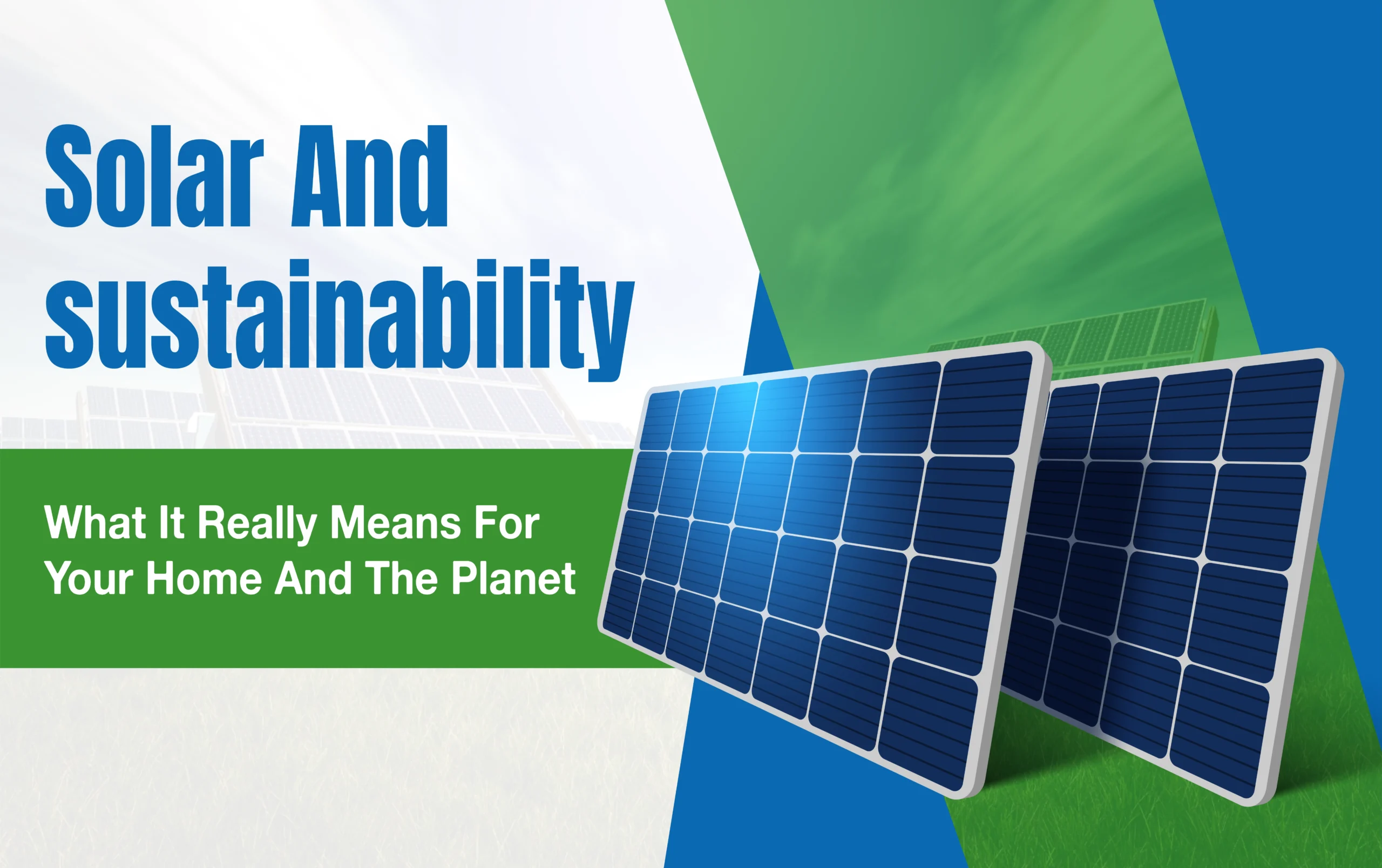 Solar And sustainability

What It Really Means For Your Home And The Planet